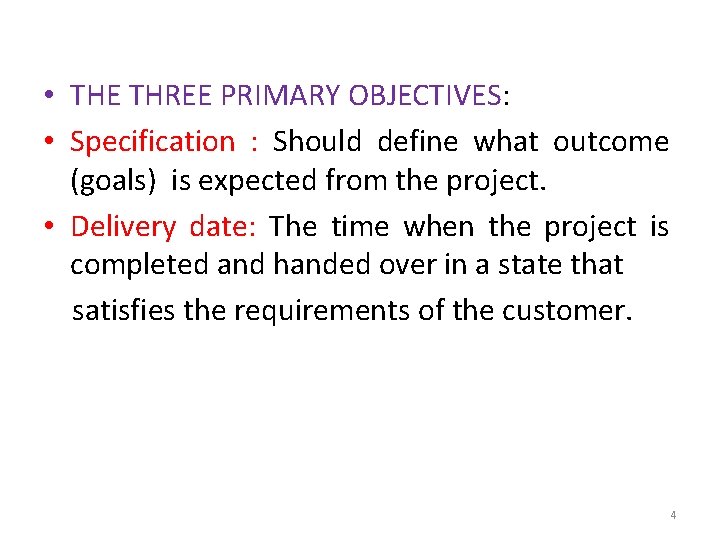 • THE THREE PRIMARY OBJECTIVES:

• Specification : Should define what outcome (goals) is expected from the project.

• Delivery date: The time when the project is completed and handed over in a state that satisfies the requirements of the customer.

4